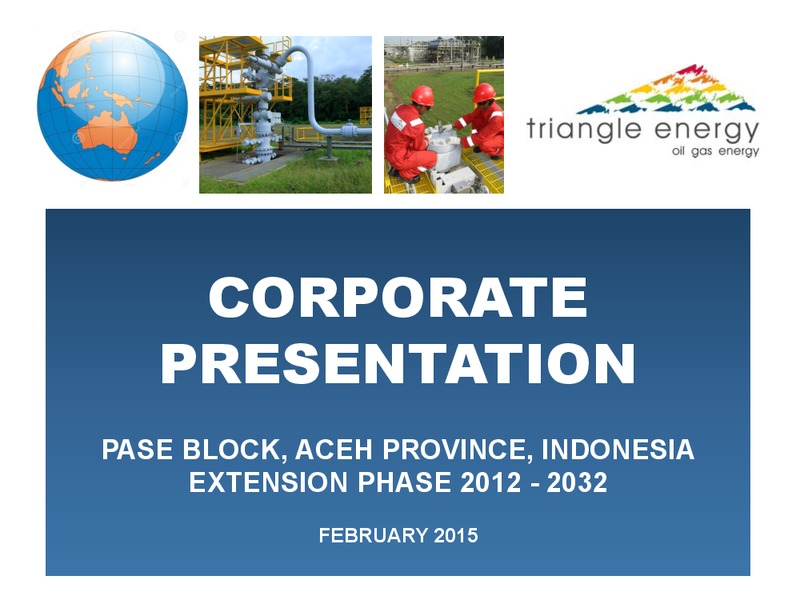 triangle energy
oil gas energy

CORPORATE PRESENTATION

PASE BLOCK, ACEH PROVINCE, INDONESIA
EXTENSION PHASE 2012 - 2032

FEBRUARY 2015